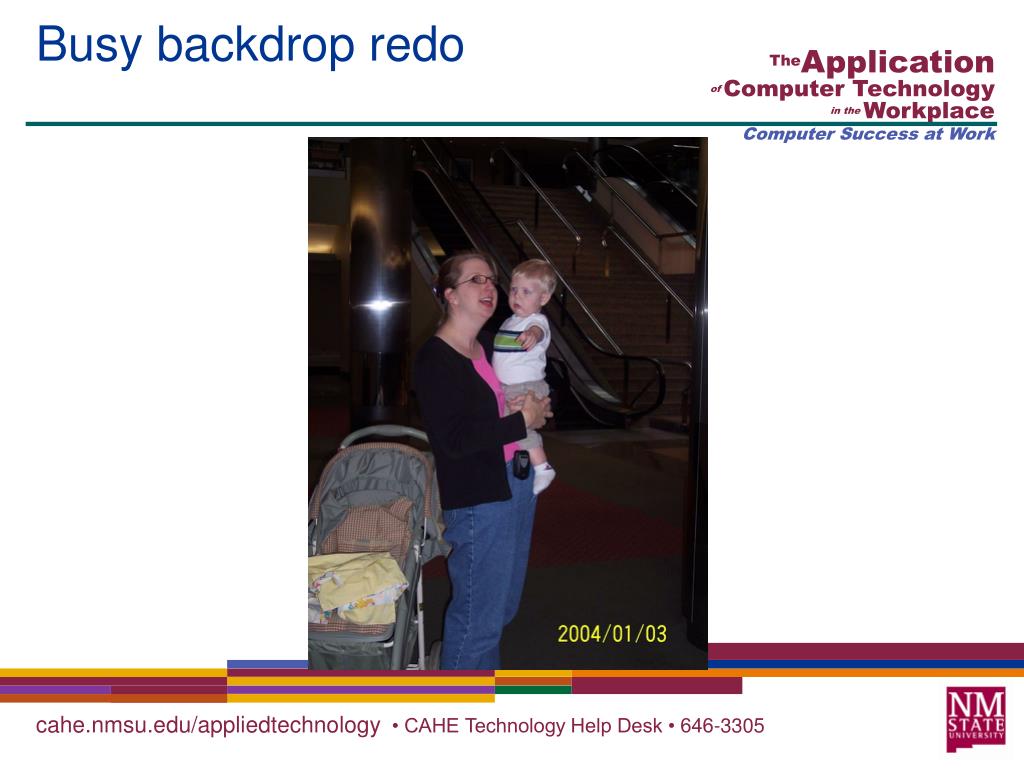 Busy backdrop redo

The Application of Computer Technology in the Workplace
Computer Success at Work

2004/01/03

cahe.nmsu.edu/appliedtechnology • CAHE Technology Help Desk • 646-3305

NM STATE UNIVERSITY